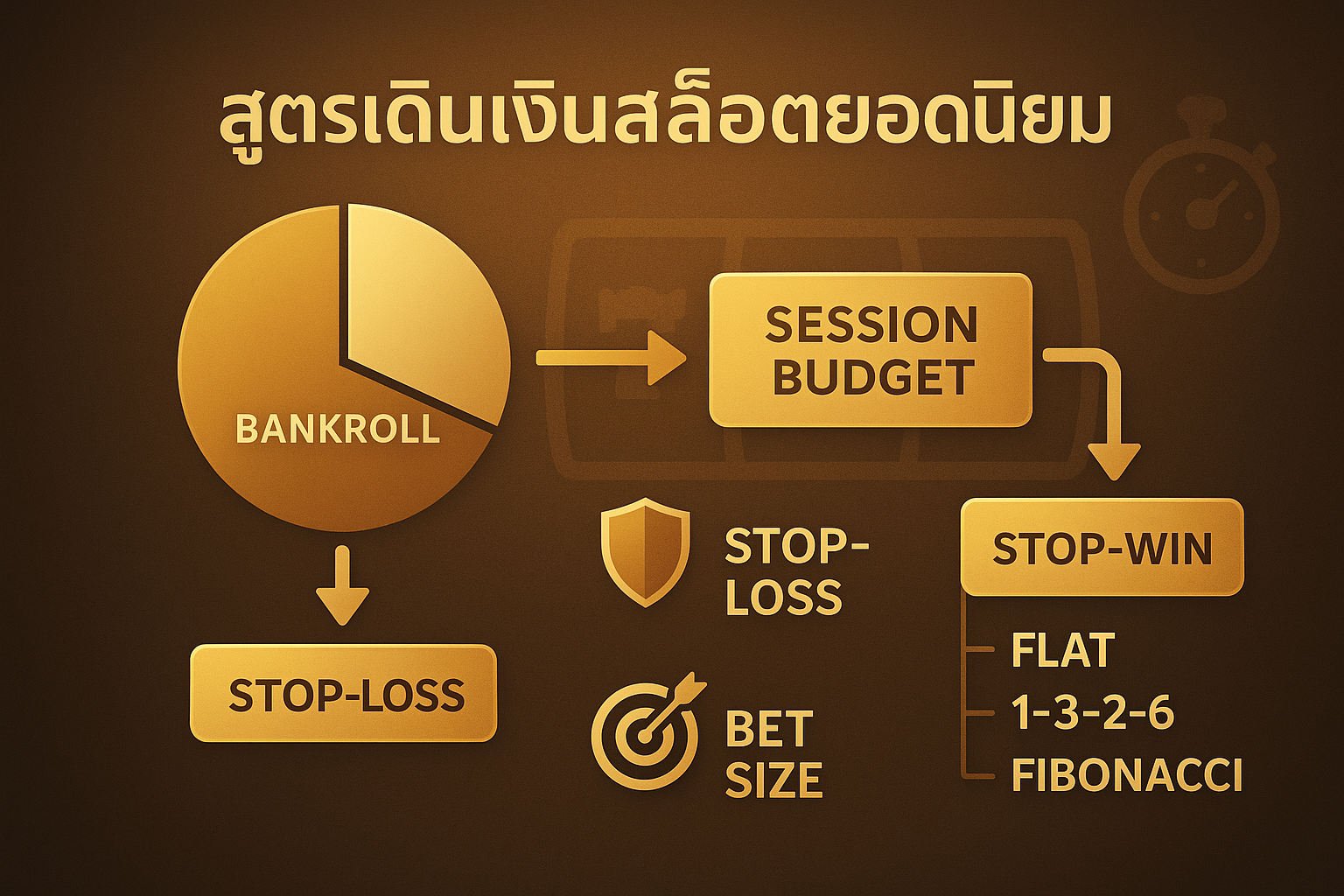 สูตรเดินเงินสล็อตยอดนิยม

BANKROLL

SESSION BUDGET

STOP-LOSS

STOP-LOSS

BET SIZE

STOP-WIN

FLAT

1-3-2-6

FIBONACCI